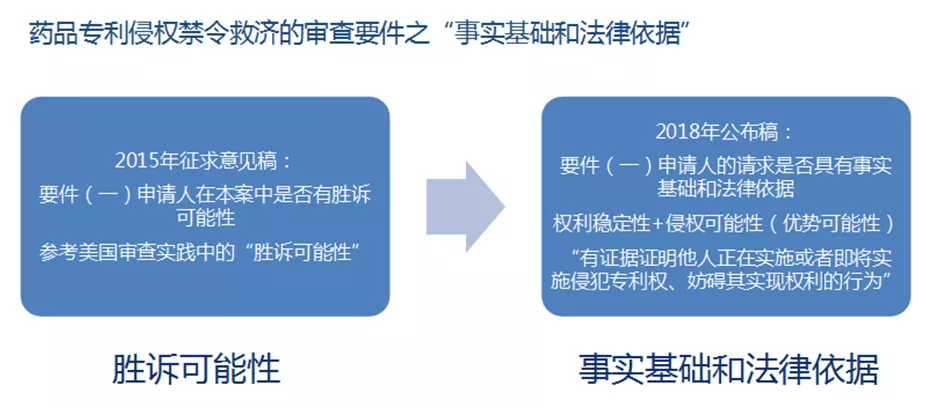 药品专利侵权禁令救济的审查要件之“事实基础和法律依据”

2015年征求意见稿：

要件（一）申请人在本案中是否有胜诉可能性

参考美国审查实践中的“胜诉可能性”

胜诉可能性

2018年公布稿：

要件（一）申请人的请求是否具有事实基础和法律依据

权利稳定性+侵权可能性（优势可能性）

“有证据证明他人正在实施或者即将实施侵犯专利权、妨碍其实现权利的行为”

事实基础和法律依据